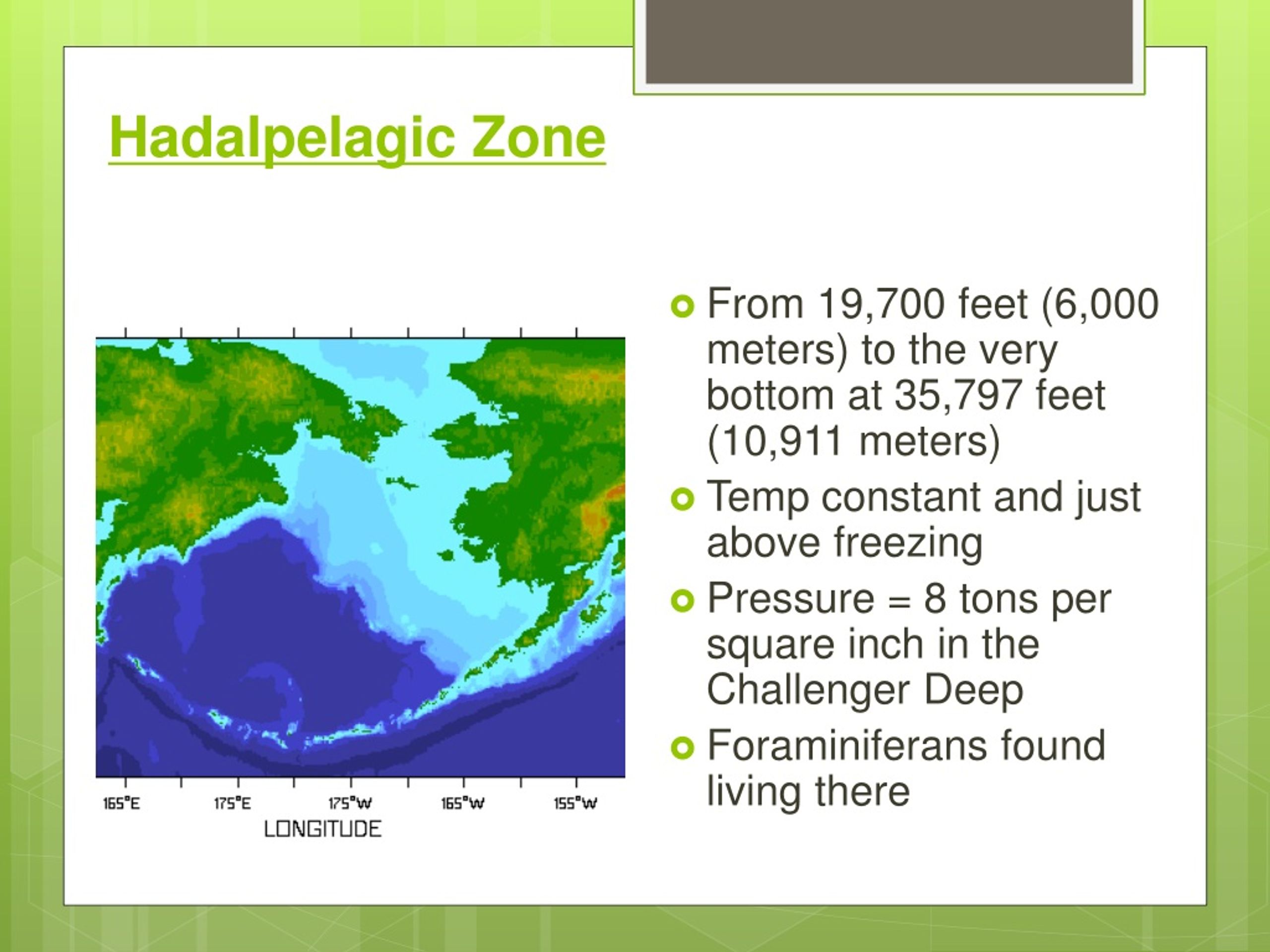 Hadalpelagic Zone

165°E 175°E 175°W 165°W 155°W
LONGITUDE

From 19,700 feet (6,000 meters) to the very bottom at 35,797 feet (10,911 meters)

Temp constant and just above freezing

Pressure = 8 tons per square inch in the Challenger Deep

Foraminiferans found living there